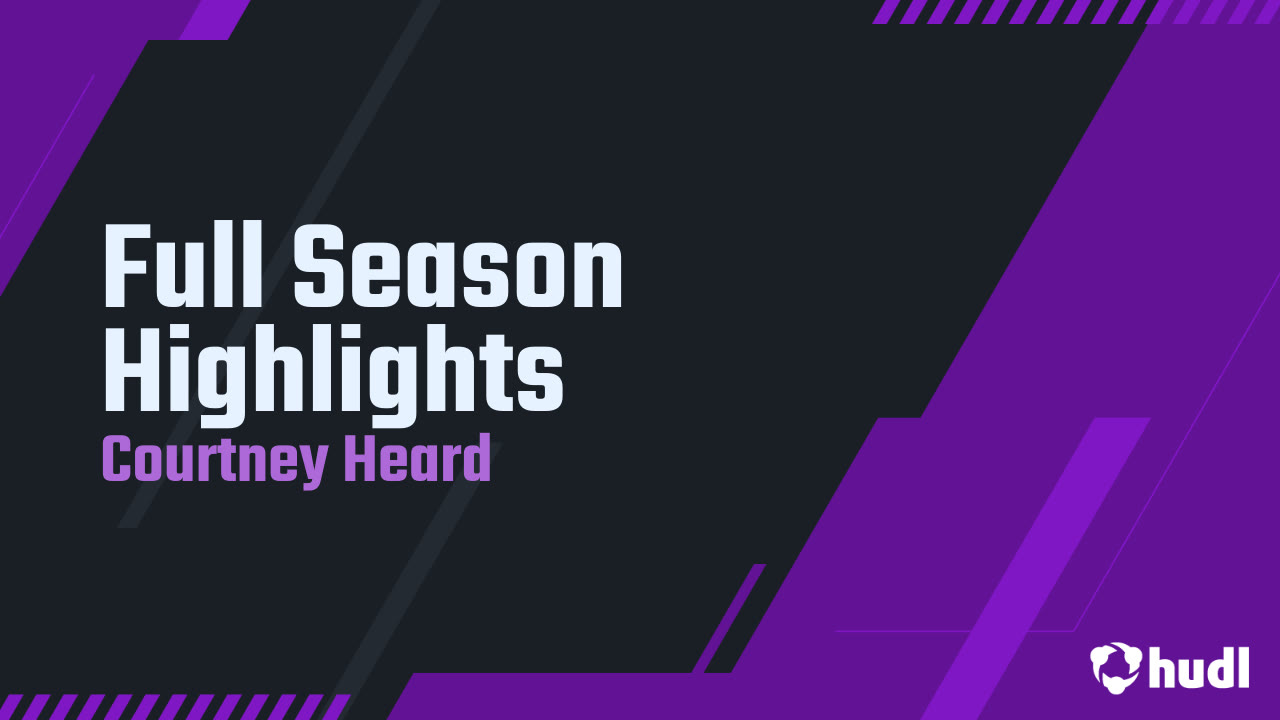 Full Season Highlights
Courtney Heard

hudl